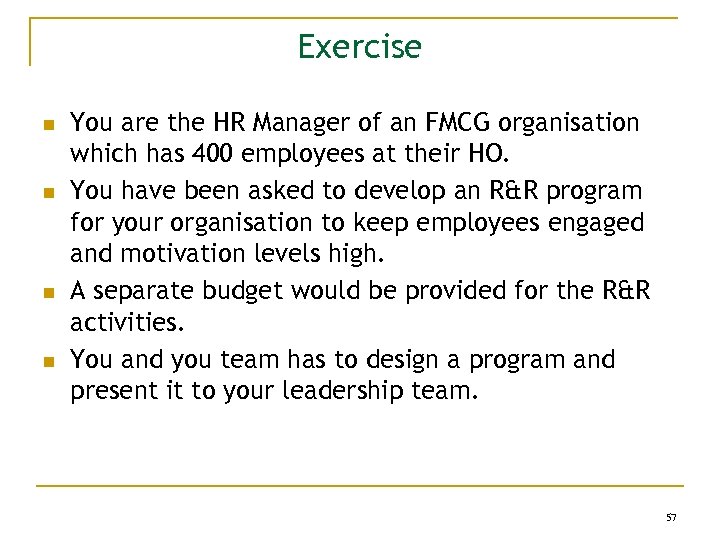 Exercise

- You are the HR Manager of an FMCG organisation which has 400 employees at their HO.
- You have been asked to develop an R&R program for your organisation to keep employees engaged and motivation levels high.
- A separate budget would be provided for the R&R activities.
- You and you team has to design a program and present it to your leadership team.

57